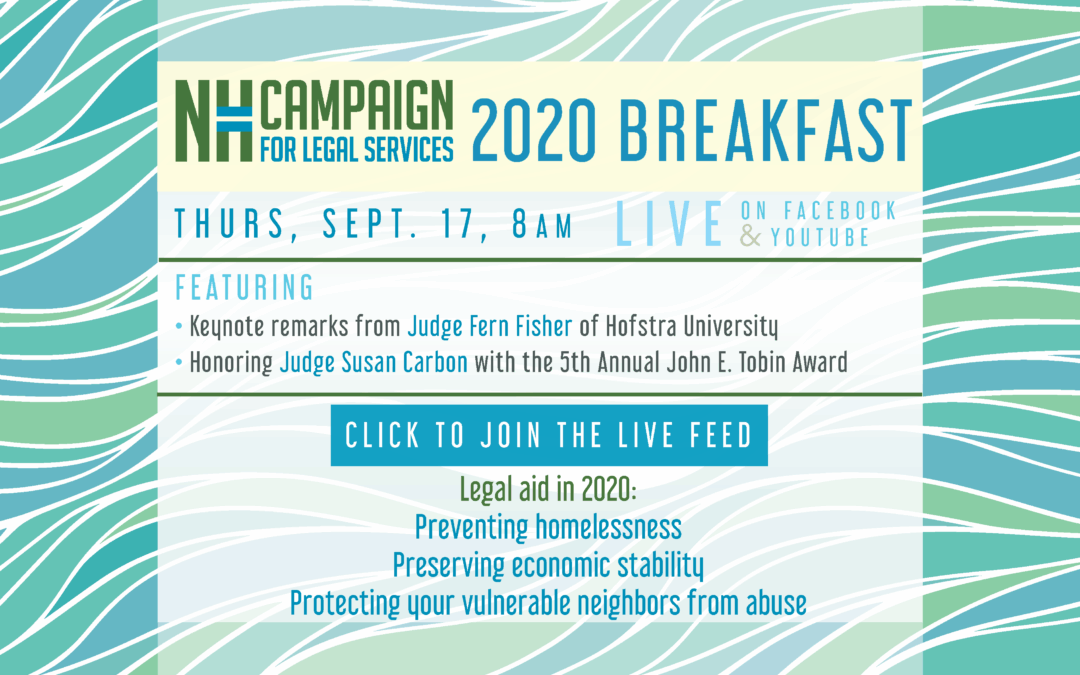 NH CAMPAIGN FOR LEGAL SERVICES 2020 BREAKFAST

THURS, SEPT. 17, 8AM LIVE ON FACEBOOK & YOUTUBE

FEATURING
• Keynote remarks from Judge Fern Fisher of Hofstra University
• Honoring Judge Susan Carbon with the 5th Annual John E. Tobin Award

CLICK TO JOIN THE LIVE FEED

Legal aid in 2020:
Preventing homelessness
Preserving economic stability
Protecting your vulnerable neighbors from abuse